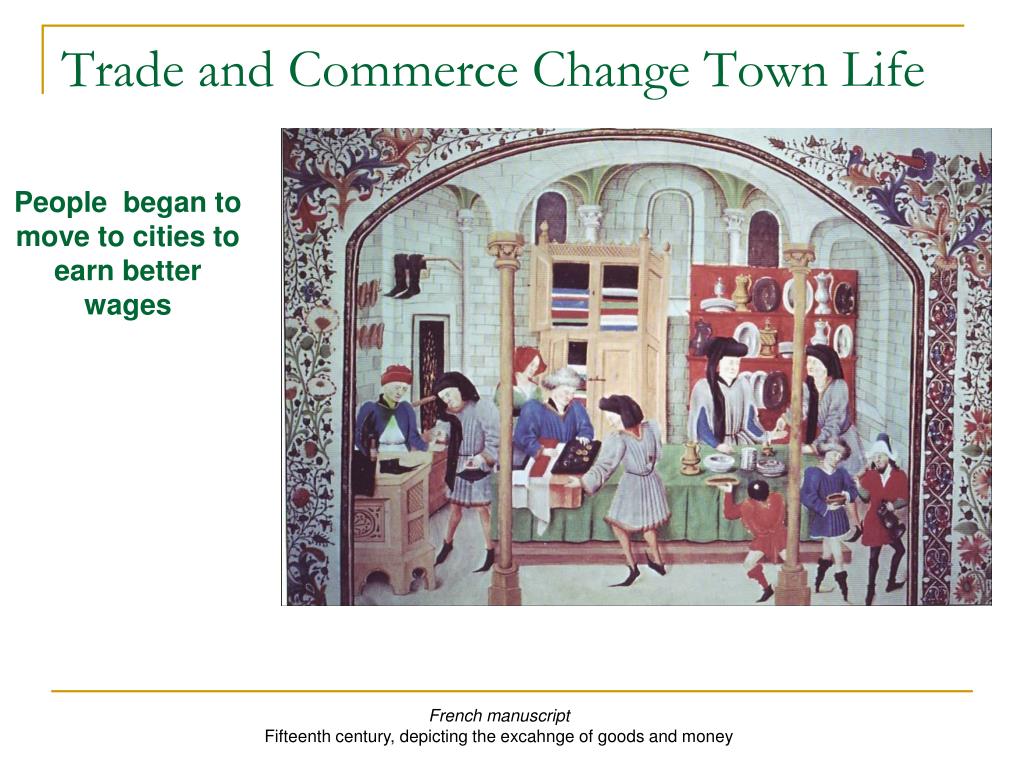 Trade and Commerce Change Town Life

People began to move to cities to earn better wages

French manuscript
Fifteenth century, depicting the excahnge of goods and money